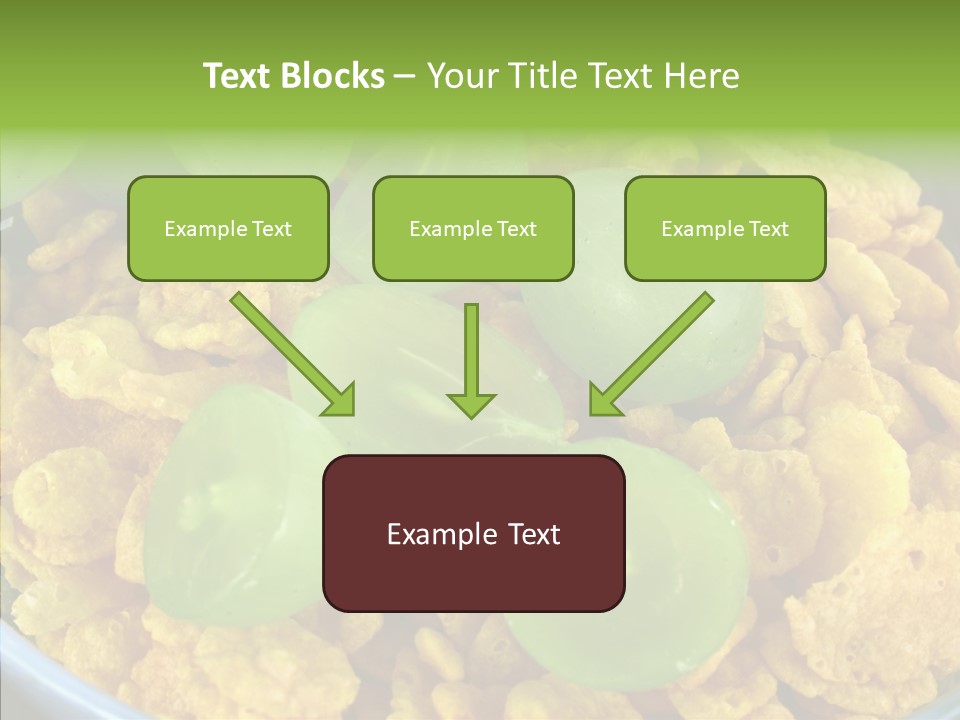 Text Blocks – Your Title Text Here

Example Text

Example Text

Example Text

Example Text